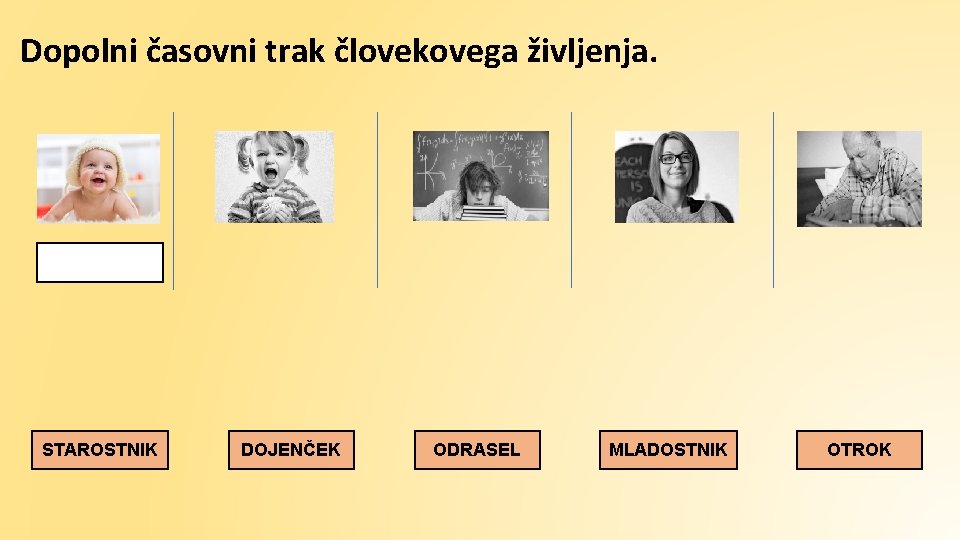 Dopolni časovni trak človekovega življenja.

STAROSTNIK

DOJENČEK

ODRASEL

MLADOSTNIK

OTROK